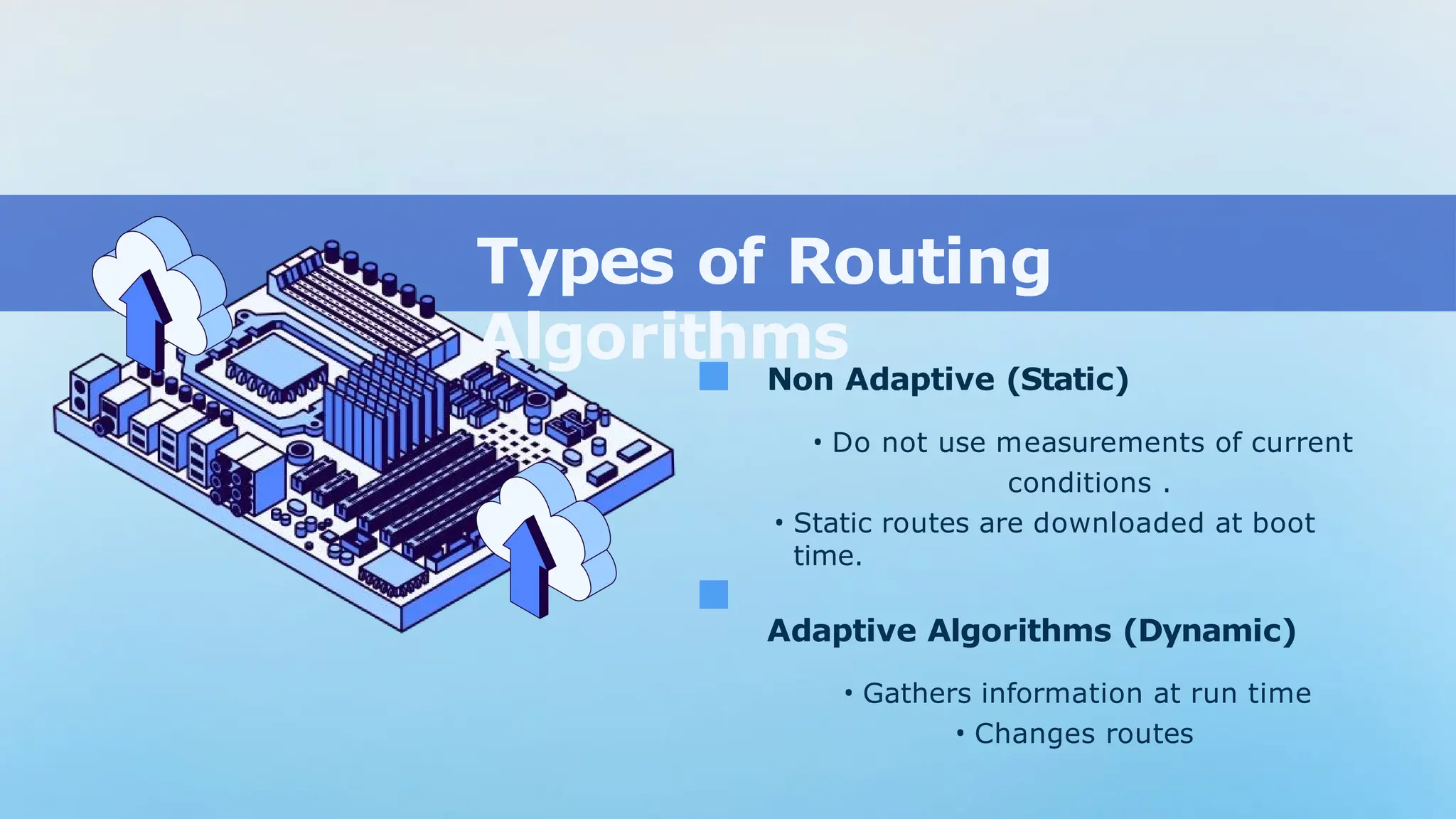 Types of Routing Algorithms

Non Adaptive (Static)

• Do not use measurements of current conditions .

• Static routes are downloaded at boot time.

Adaptive Algorithms (Dynamic)

• Gathers information at run time

• Changes routes